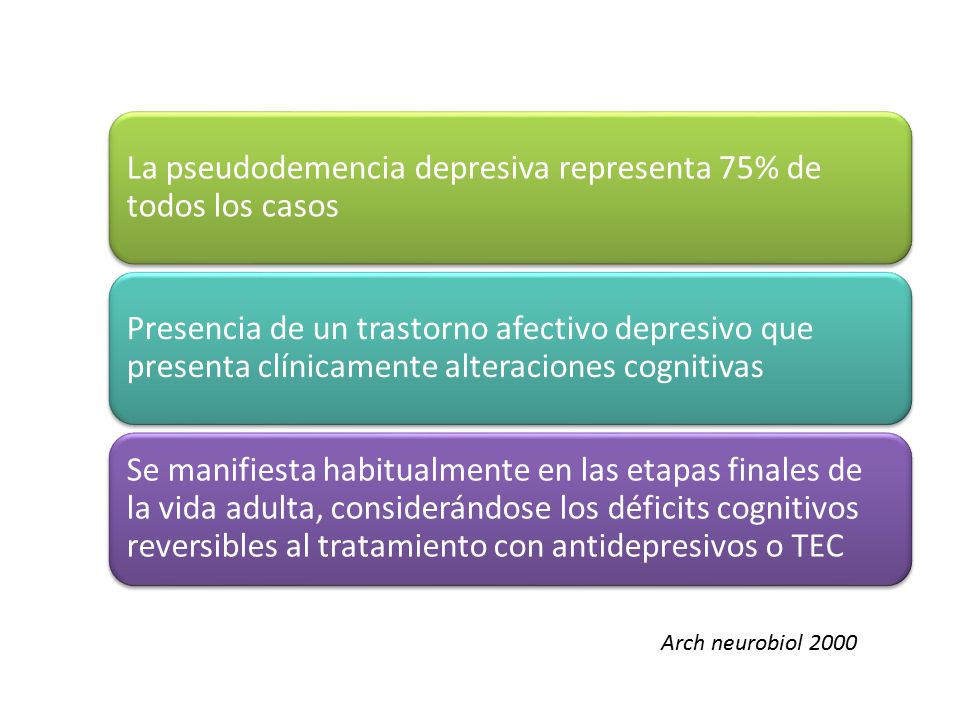 La pseudodemencia depresiva representa 75% de todos los casos

Presencia de un trastorno afectivo depresivo que presenta clínicamente alteraciones cognitivas

Se manifiesta habitualmente en las etapas finales de la vida adulta, considerándose los déficits cognitivos reversibles al tratamiento con antidepresivos o TEC

Arch neurobiol 2000